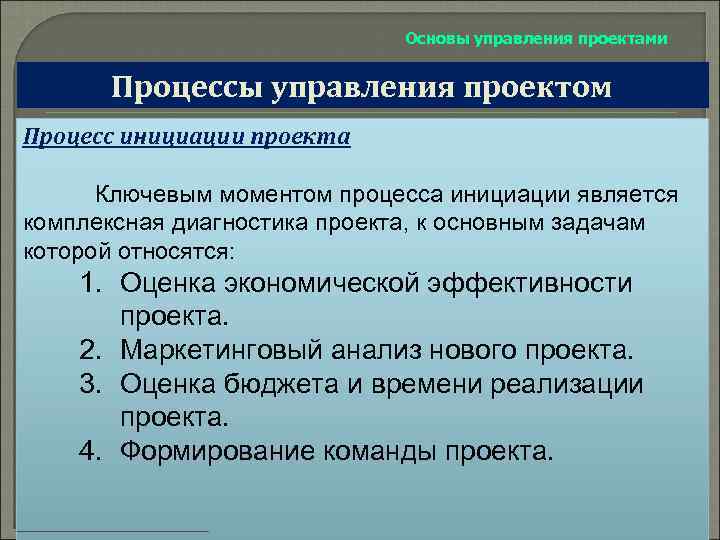 Основы управления проектами

Процессы управления проектом

Процесс инициации проекта

Ключевым моментом процесса инициации является комплексная диагностика проекта, к основным задачам которой относятся:

1. Оценка экономической эффективности проекта.
2. Маркетинговый анализ нового проекта.
3. Оценка бюджета и времени реализации проекта.
4. Формирование команды проекта.